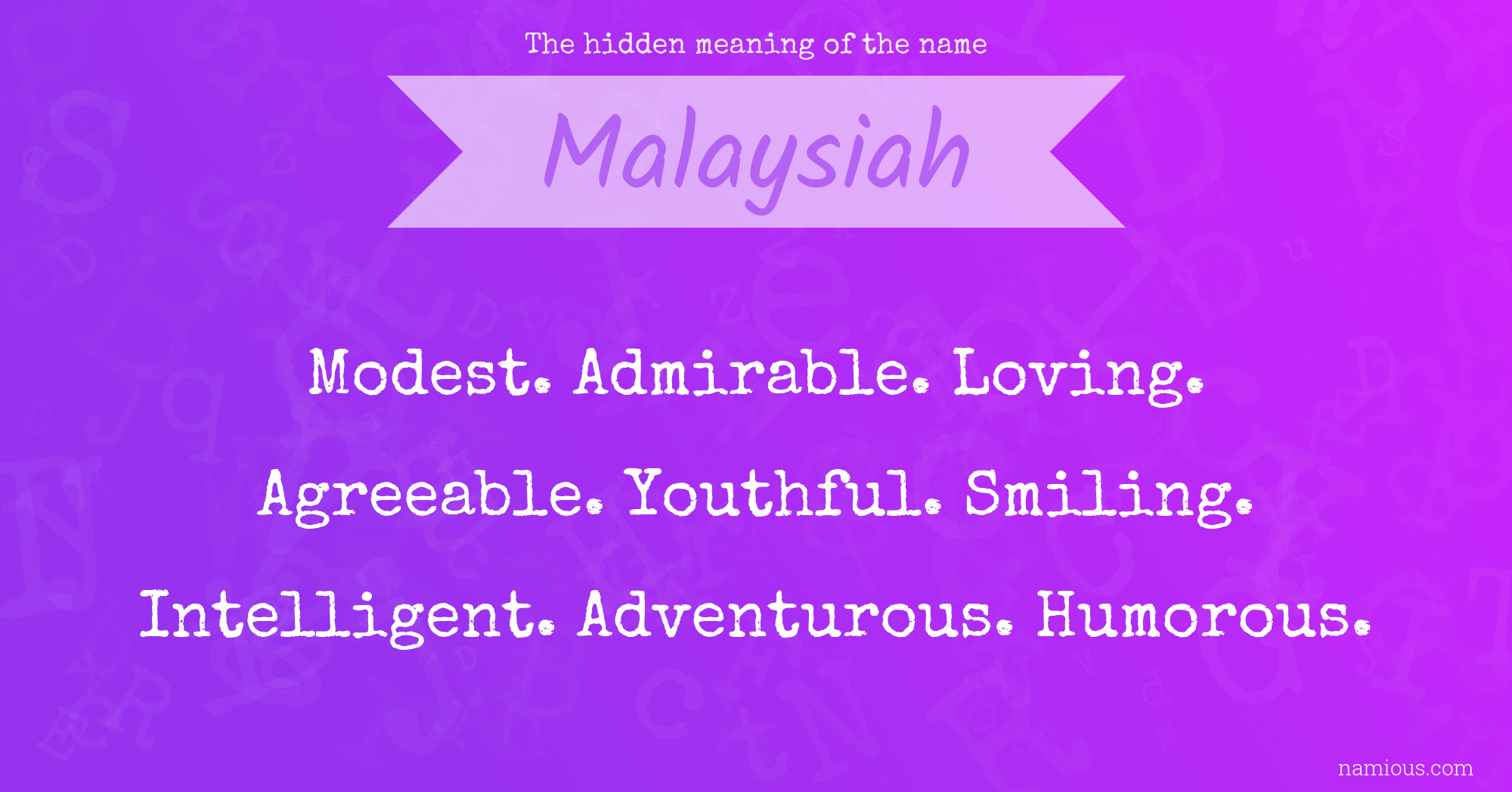 The hidden meaning of the name

Malaysiah

Modest. Admirable. Loving.

Agreeable. Youthful. Smiling.

Intelligent. Adventurous. Humorous.

namious.com